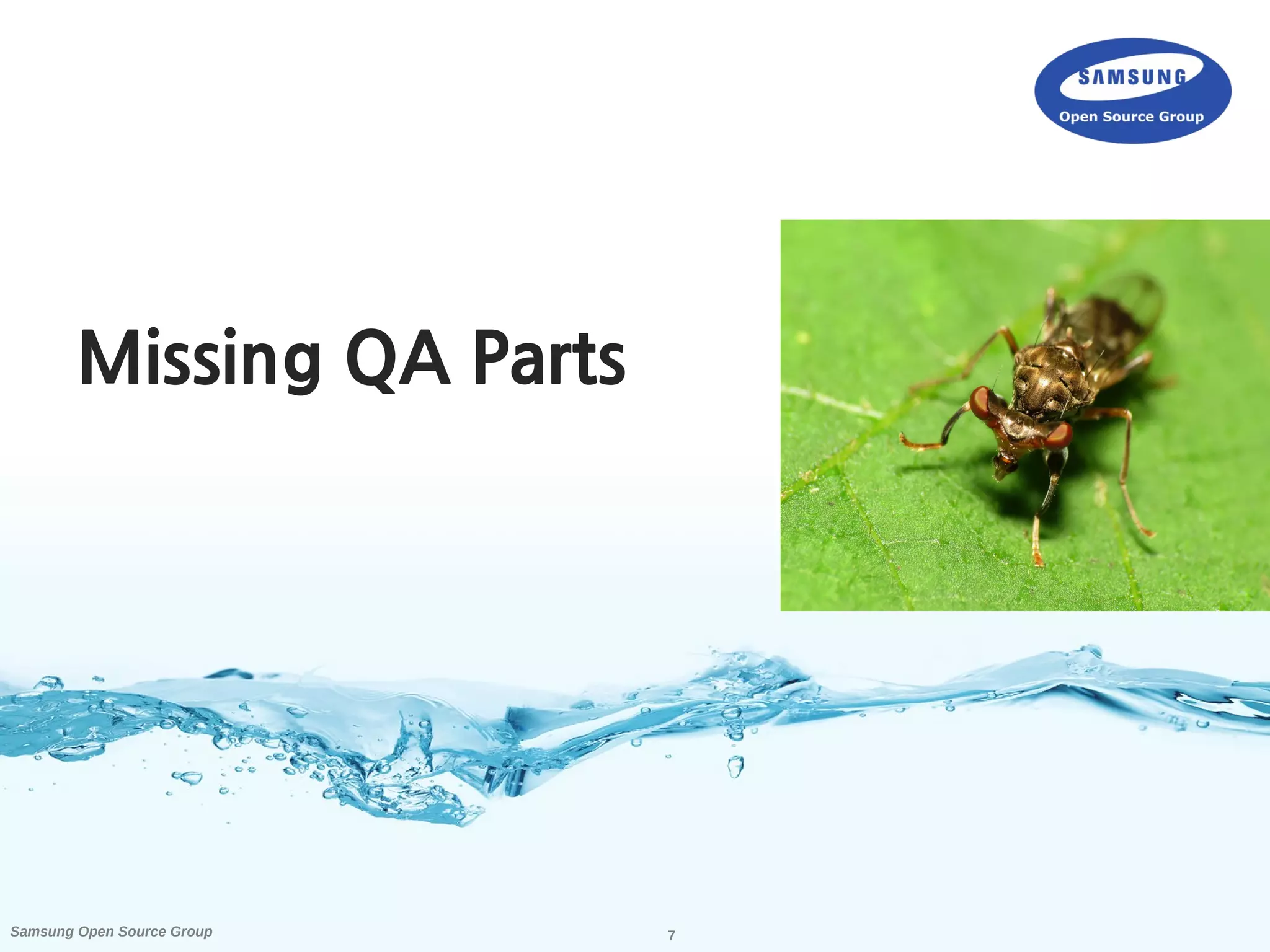 SAMSUNG
Open Source Group

Missing QA Parts

Samsung Open Source Group

7